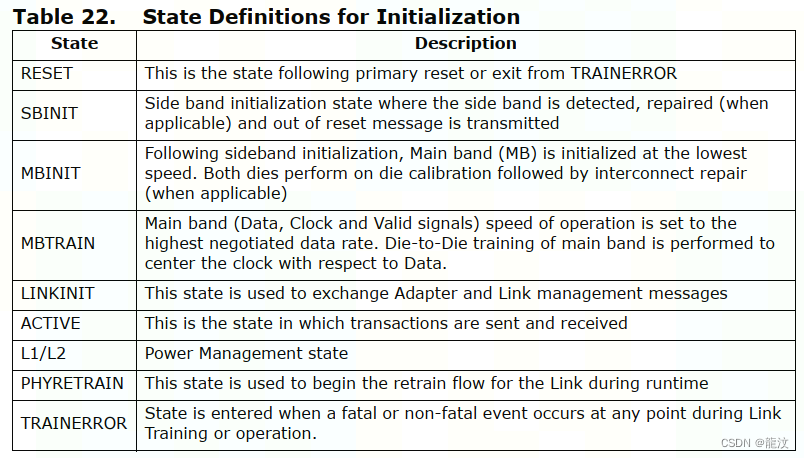 Table 22. State Definitions for Initialization

| State | Description |
|---|---|
| RESET | This is the state following primary reset or exit from TRAINERROR |
| SBINIT | Side band initialization state where the side band is detected, repaired (when applicable) and out of reset message is transmitted |
| MBINIT | Following sideband initialization, Main band (MB) is initialized at the lowest speed. Both dies perform on die calibration followed by interconnect repair (when applicable) |
| MBTRAIN | Main band (Data, Clock and Valid signals) speed of operation is set to the highest negotiated data rate. Die-to-Die training of main band is performed to center the clock with respect to Data. |
| LINKINIT | This state is used to exchange Adapter and Link management messages |
| ACTIVE | This is the state in which transactions are sent and received |
| L1/L2 | Power Management state |
| PHYRETRAIN | This state is used to begin the retrain flow for the Link during runtime |
| TRAINERROR | State is entered when a fatal or non-fatal event occurs at any point during Link Training or operation. |

CSDN @龍汶